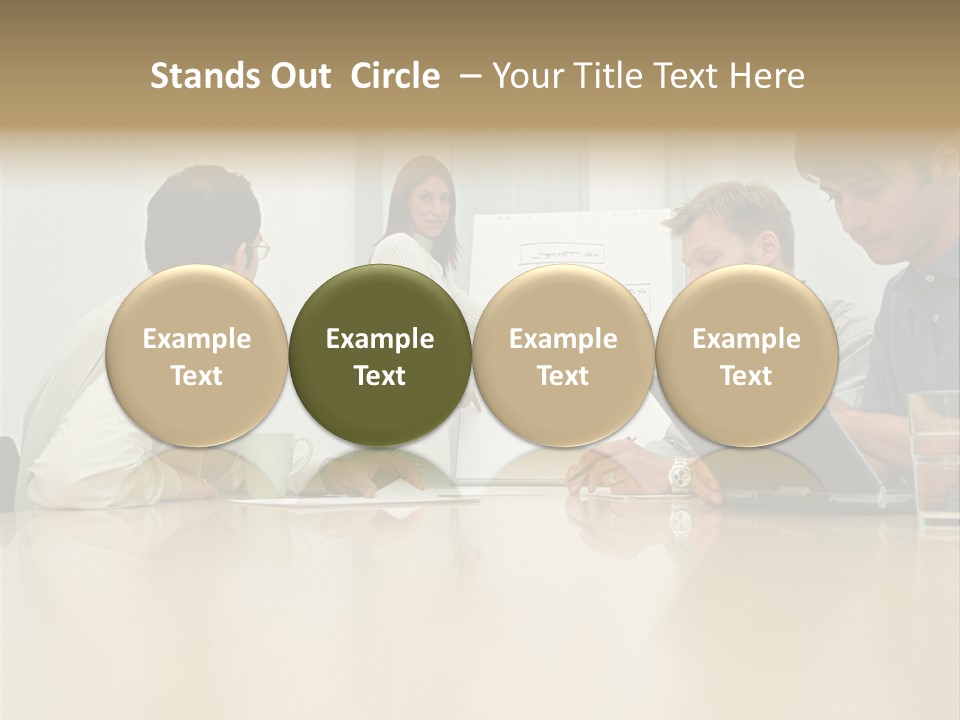 Stands Out  Circle  – Your Title Text Here

Example Text

Example Text

Example Text

Example Text